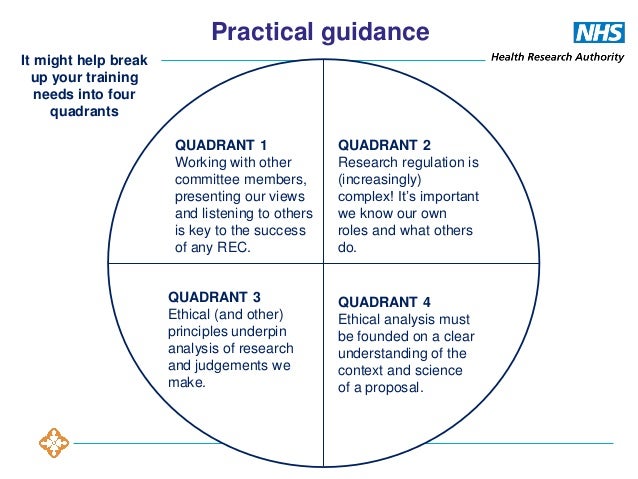 Practical guidance

NHS
Health Research Authority

It might help break up your training needs into four quadrants

QUADRANT 1
Working with other committee members, presenting our views and listening to others is key to the success of any REC.

QUADRANT 2
Research regulation is (increasingly) complex! It's important we know our own roles and what others do.

QUADRANT 3
Ethical (and other) principles underpin analysis of research and judgements we make.

QUADRANT 4
Ethical analysis must be founded on a clear understanding of the context and science of a proposal.